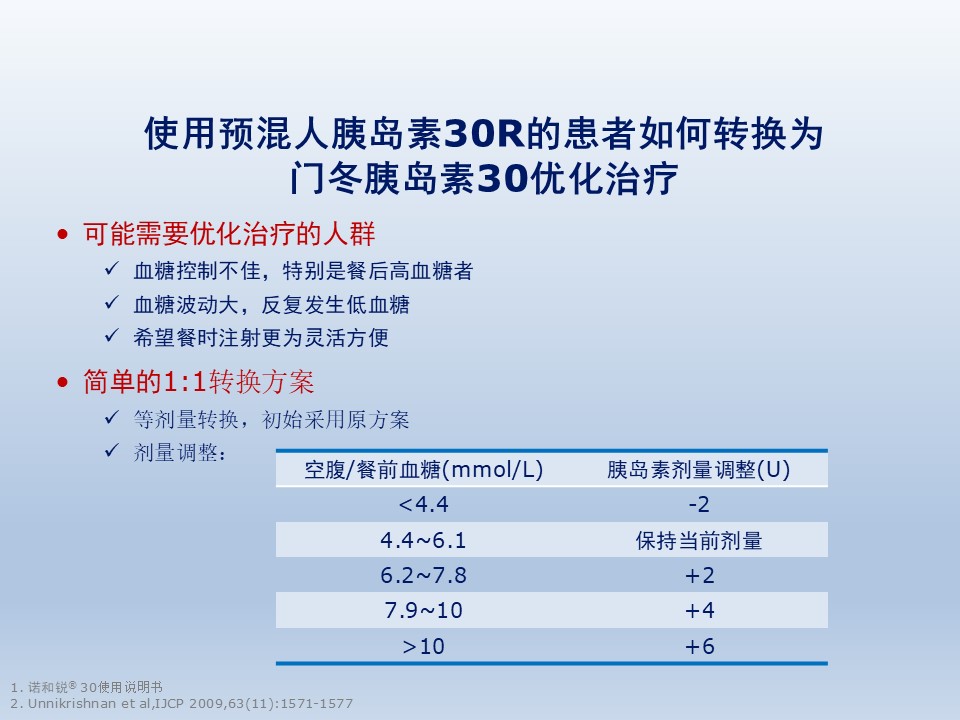 使用预混人胰岛素30R的患者如何转换为门冬胰岛素30优化治疗

• 可能需要优化治疗的人群
✓ 血糖控制不佳，特别是餐后高血糖者
✓ 血糖波动大，反复发生低血糖
✓ 希望餐时注射更为灵活方便

• 简单的1:1转换方案
✓ 等剂量转换，初始采用原方案
✓ 剂量调整：

| 空腹/餐前血糖(mmol/L) | 胰岛素剂量调整(U) |
|---|---|
| <4.4 | -2 |
| 4.4~6.1 | 保持当前剂量 |
| 6.2~7.8 | +2 |
| 7.9~10 | +4 |
| >10 | +6 |

1. 诺和锐® 30使用说明书
2. Unnikrishnan et al,IJCP 2009,63(11):1571-1577